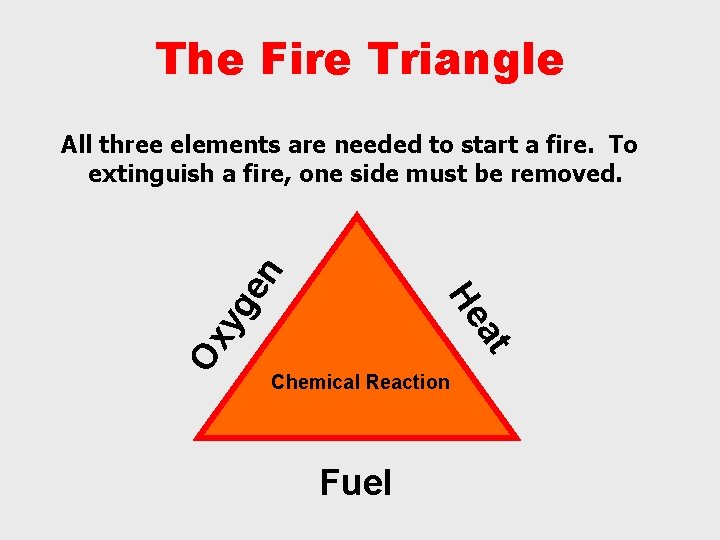 The Fire Triangle

All three elements are needed to start a fire. To extinguish a fire, one side must be removed.

Oxygen

Heat

Chemical Reaction

Fuel